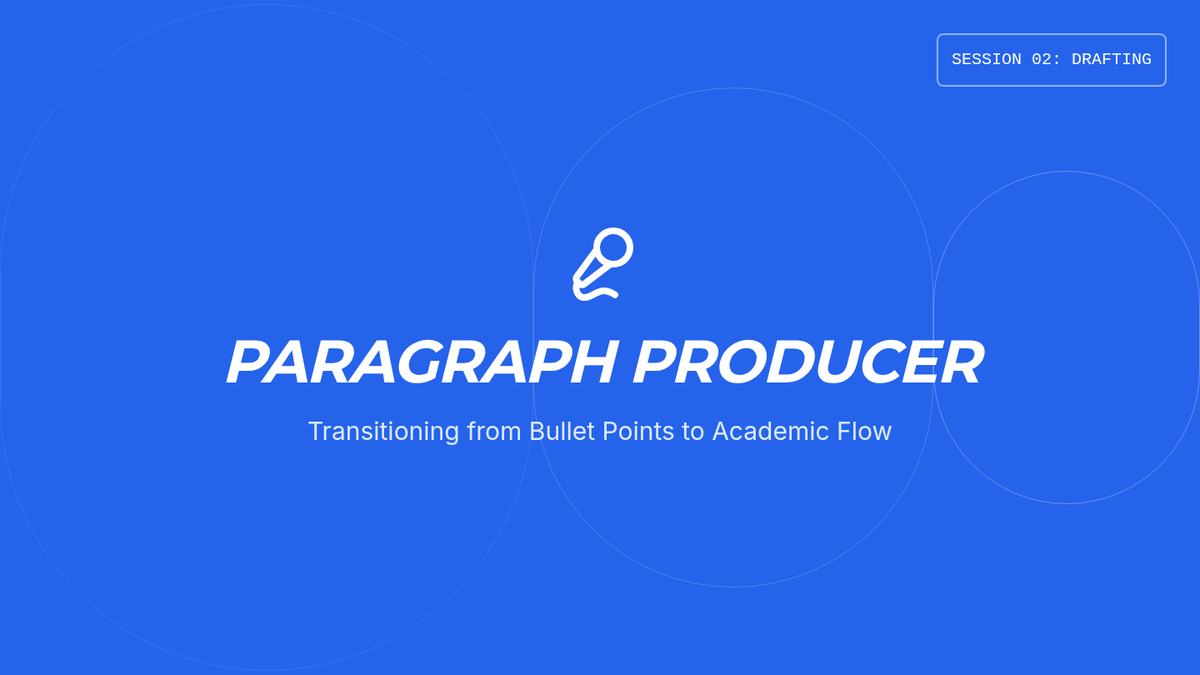 SESSION 02: DRAFTING

PARAGRAPH PRODUCER

Transitioning from Bullet Points to Academic Flow